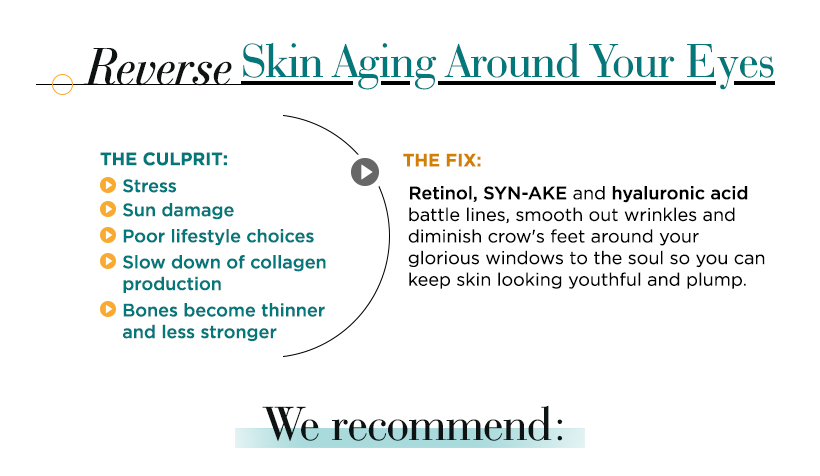 Reverse Skin Aging Around Your Eyes

THE CULPRIT:
Stress
Sun damage
Poor lifestyle choices
Slow down of collagen production
Bones become thinner and less stronger

THE FIX:
Retinol, SYN-AKE and hyaluronic acid battle lines, smooth out wrinkles and diminish crow's feet around your glorious windows to the soul so you can keep skin looking youthful and plump.

We recommend: